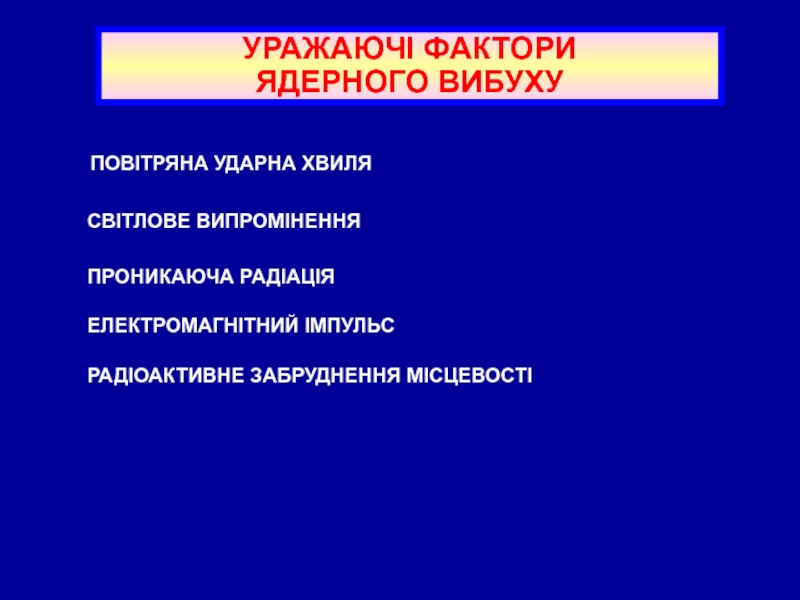 УРАЖАЮЧІ ФАКТОРИ
ЯДЕРНОГО ВИБУХУ

ПОВІТРЯНА УДАРНА ХВИЛЯ

СВІТЛОВЕ ВИПРОМІНЕННЯ

ПРОНИКАЮЧА РАДІАЦІЯ

ЕЛЕКТРОМАГНІТНИЙ ІМПУЛЬС

РАДІОАКТИВНЕ ЗАБРУДНЕННЯ МІСЦЕВОСТІ